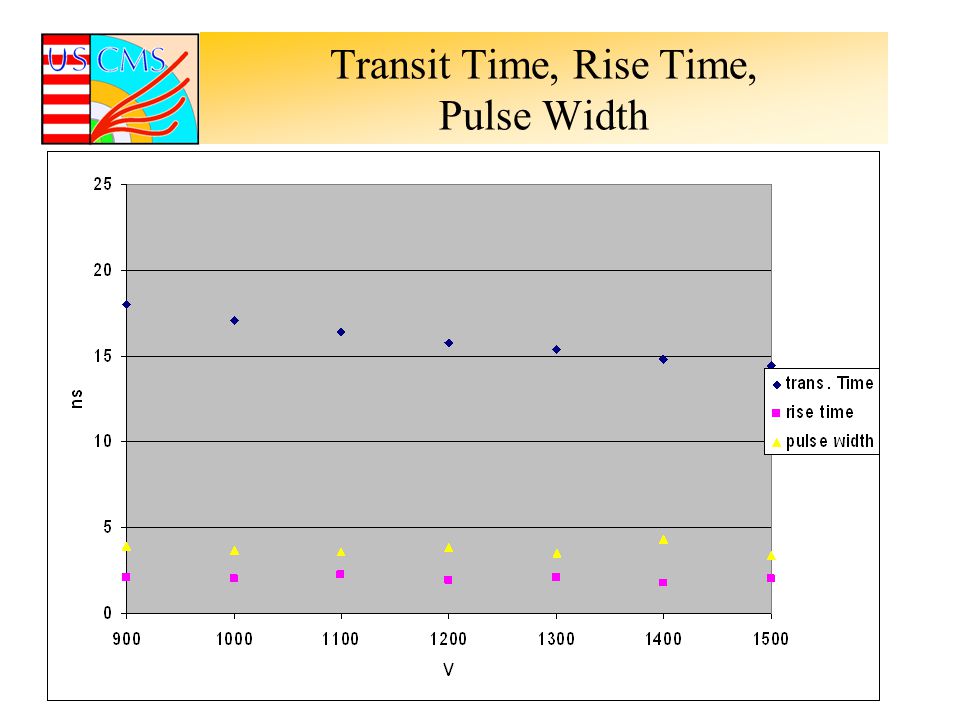 US CMS

Transit Time, Rise Time, Pulse Width

25
20
15
10
5
0

ns

900 1000 1100 1200 1300 1400 1500

V

trans. Time
rise time
pulse width